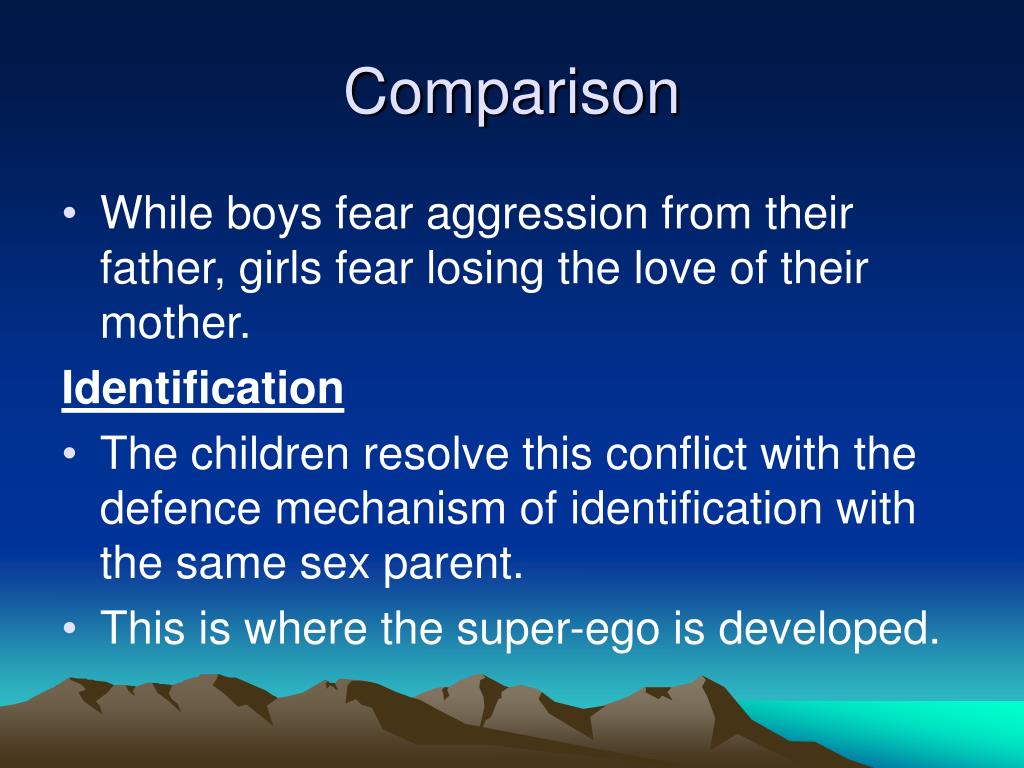 Comparison

• While boys fear aggression from their father, girls fear losing the love of their mother.

Identification

• The children resolve this conflict with the defence mechanism of identification with the same sex parent.
• This is where the super-ego is developed.